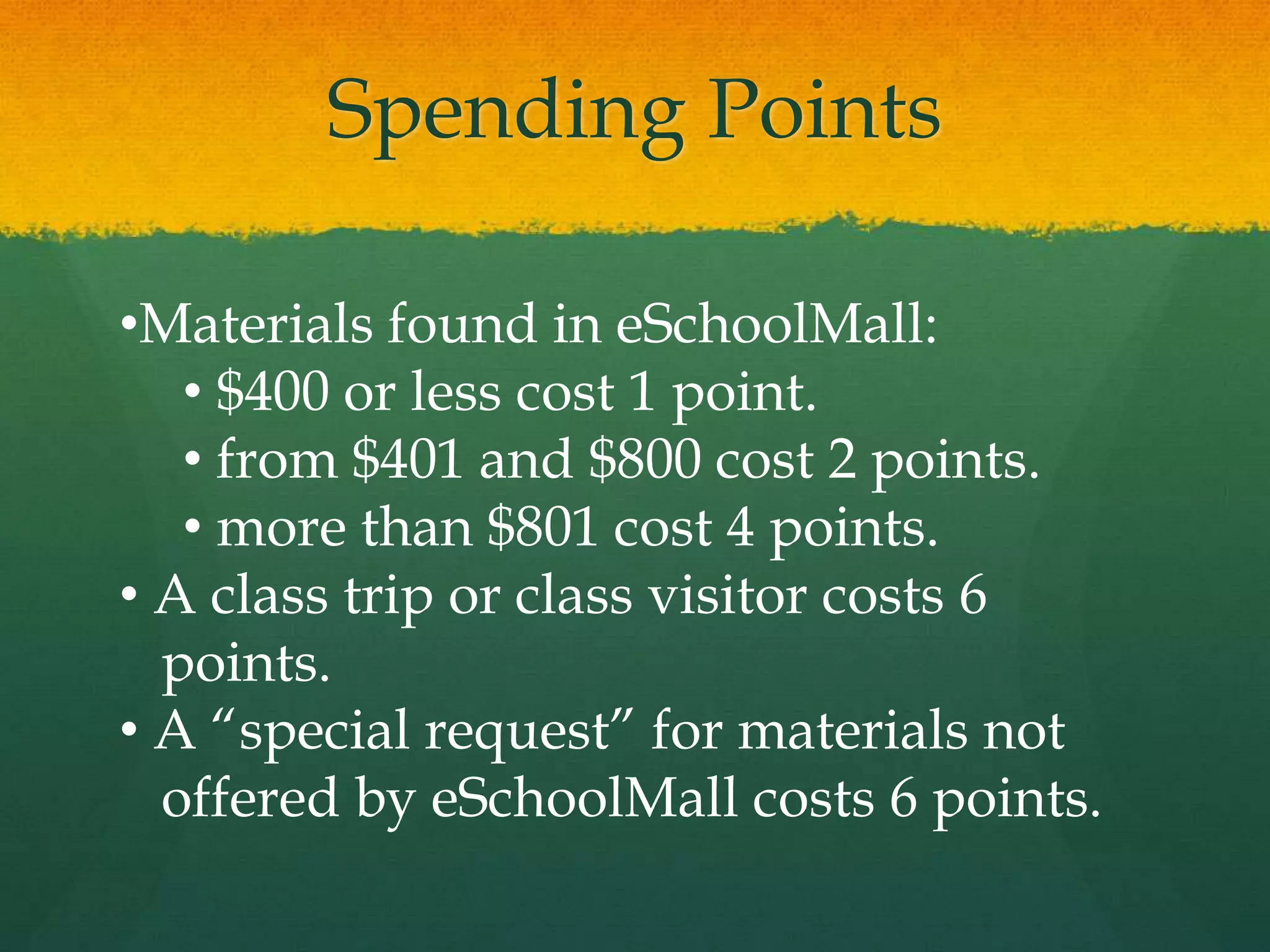 Spending Points

•Materials found in eSchoolMall:

• \$400 or less cost 1 point.

• from \$401 and \$800 cost 2 points.

• more than \$801 cost 4 points.

• A class trip or class visitor costs 6 points.

• A “special request” for materials not offered by eSchoolMall costs 6 points.